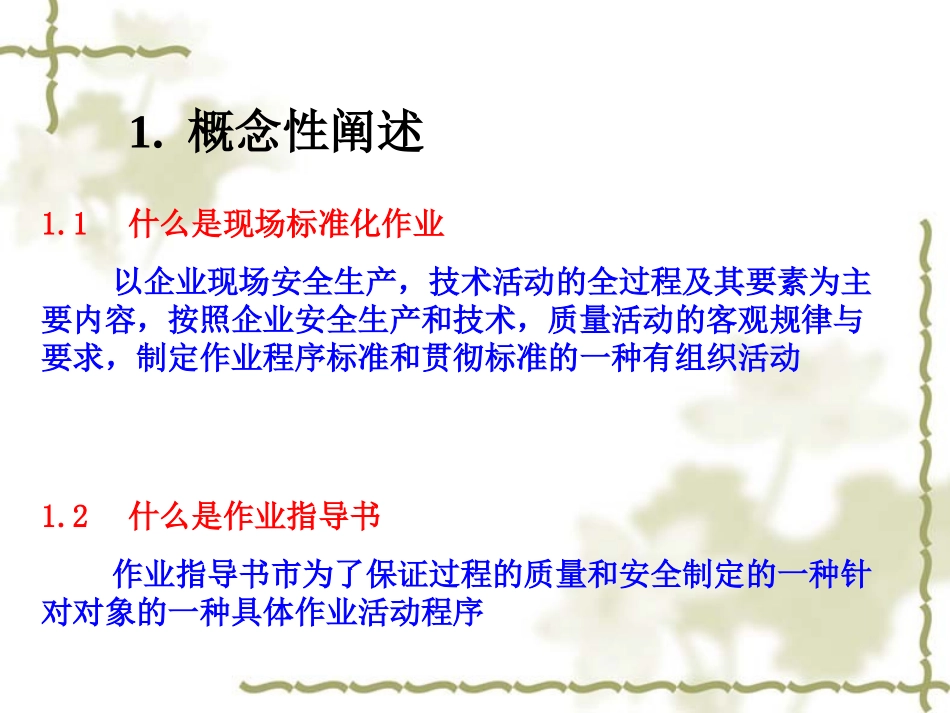 1. 概念性阐述

1.1　什么是现场标准化作业

以企业现场安全生产，技术活动的全过程及其要素为主要内容，按照企业安全生产和技术，质量活动的客观规律与要求，制定作业程序标准和贯彻标准的一种有组织活动

1.2　什么是作业指导书

作业指导书市为了保证过程的质量和安全制定的一种针对对象的一种具体作业活动程序